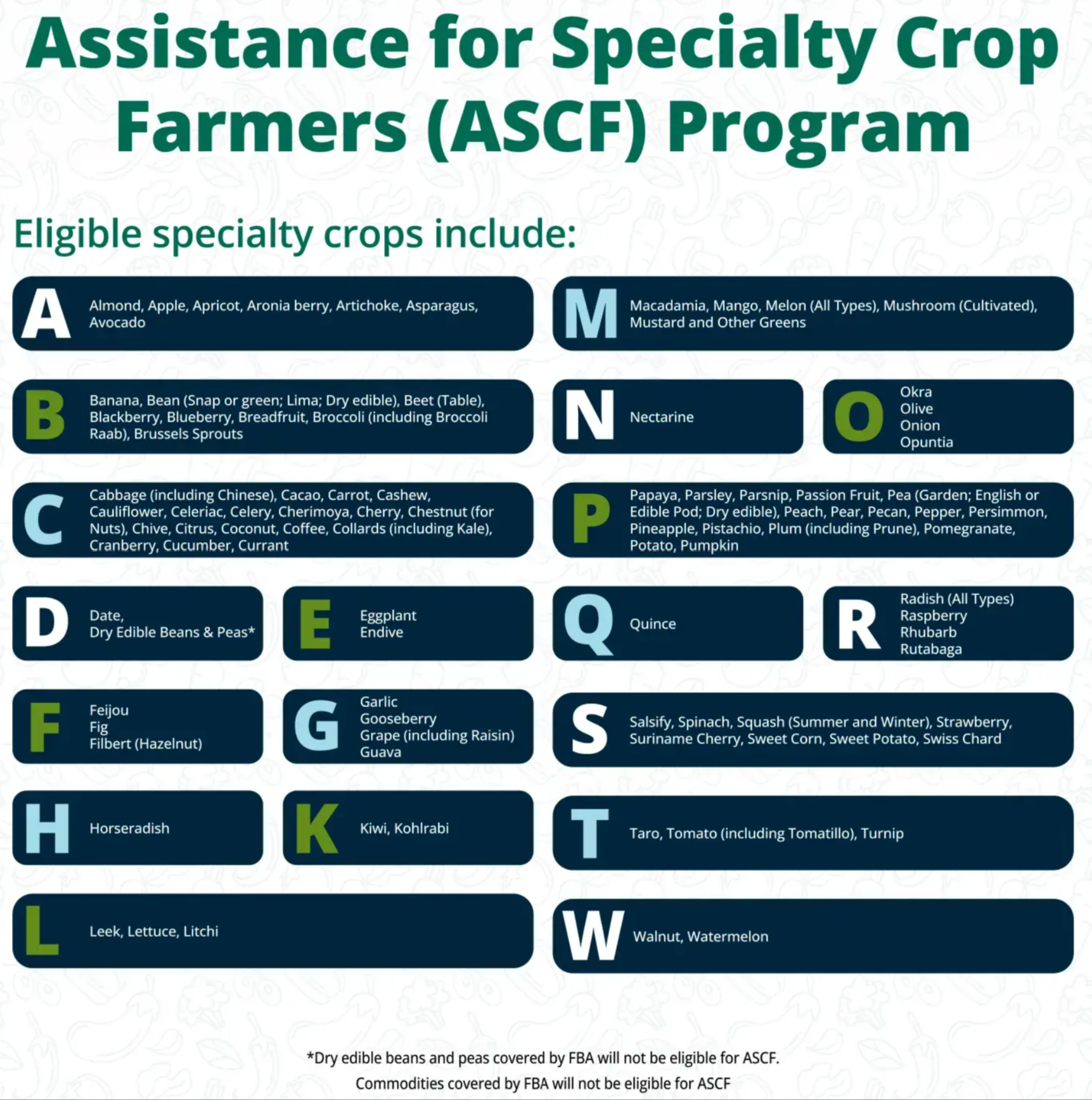 Assistance for Specialty Crop Farmers (ASCF) Program

Eligible specialty crops include:

A Almond, Apple, Apricot, Aronia berry, Artichoke, Asparagus, Avocado

B Banana, Bean (Snap or green; Lima; Dry edible), Beet (Table), Blackberry, Blueberry, Breadfruit, Broccoli (including Broccoli Raab), Brussels Sprouts

C Cabbage (including Chinese), Cacao, Carrot, Cashew, Cauliflower, Celeriac, Celery, Cherimoya, Cherry, Chestnut (for Nuts), Chive, Citrus, Coconut, Coffee, Collards (including Kale), Cranberry, Cucumber, Currant

D Date, Dry Edible Beans & Peas*

E Eggplant Endive

F Feijou Fig Filbert (Hazelnut)

G Garlic Gooseberry Grape (including Raisin) Guava

H Horseradish

K Kiwi, Kohlrabi

L Leek, Lettuce, Litchi

M Macadamia, Mango, Melon (All Types), Mushroom (Cultivated), Mustard and Other Greens

N Nectarine

O Okra Olive Onion Opuntia

P Papaya, Parsley, Parsnip, Passion Fruit, Pea (Garden; English or Edible Pod; Dry edible), Peach, Pear, Pecan, Pepper, Persimmon, Pineapple, Pistachio, Plum (including Prune), Pomegranate, Potato, Pumpkin

Q Quince

R Radish (All Types) Raspberry Rhubarb Rutabaga

S Salsify, Spinach, Squash (Summer and Winter), Strawberry, Suriname Cherry, Sweet Corn, Sweet Potato, Swiss Chard

T Taro, Tomato (including Tomatillo), Turnip

W Walnut, Watermelon

*Dry edible beans and peas covered by FBA will not be eligible for ASCF.
Commodities covered by FBA will not be eligible for ASCF